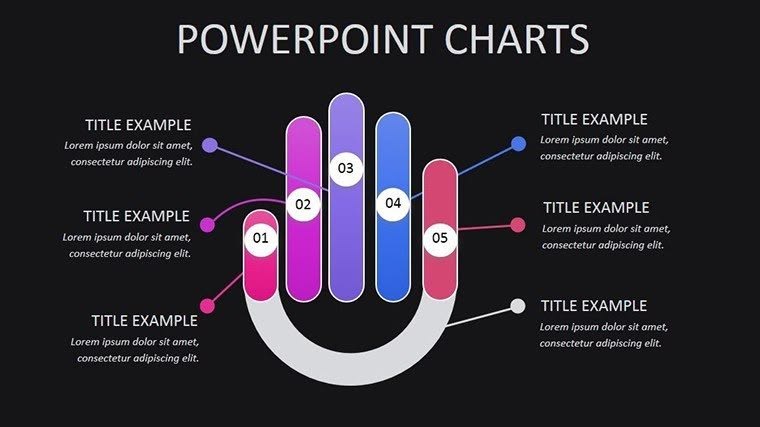 POWERPOINT CHARTS

TITLE EXAMPLE
Lorem ipsum dolor sit amet, consectetur adipiscing elit.

TITLE EXAMPLE
Lorem ipsum dolor sit amet, consectetur adipiscing elit.

TITLE EXAMPLE
Lorem ipsum dolor sit amet, consectetur adipiscing elit.

01

02

03

04

05

TITLE EXAMPLE
Lorem ipsum dolor sit amet, consectetur adipiscing elit.

TITLE EXAMPLE
Lorem ipsum dolor sit amet, consectetur adipiscing elit.

TITLE EXAMPLE
Lorem ipsum dolor sit amet, consectetur adipiscing elit.